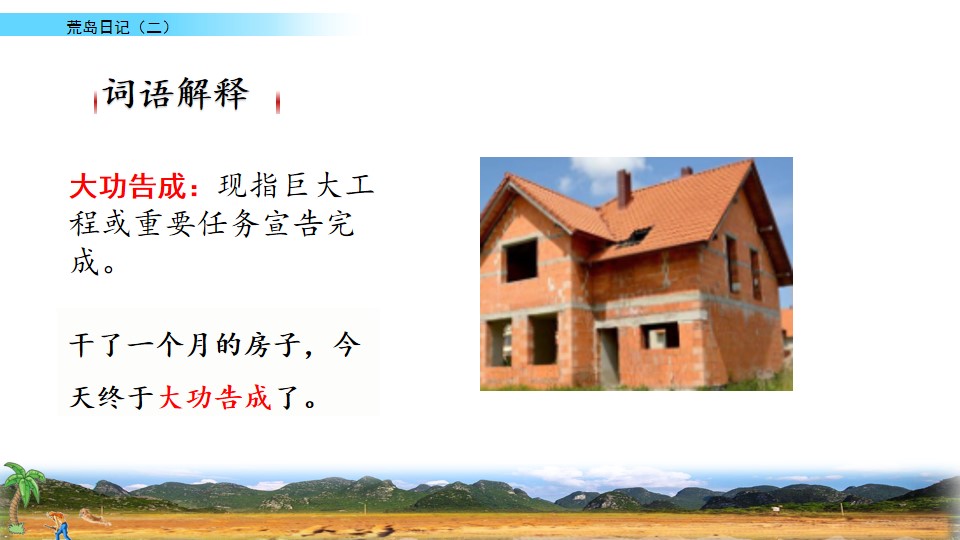 荒岛日记（二）

词语解释

大功告成：现指巨大工程或重要任务宣告完成。

干了一个月的房子，今天终于大功告成了。